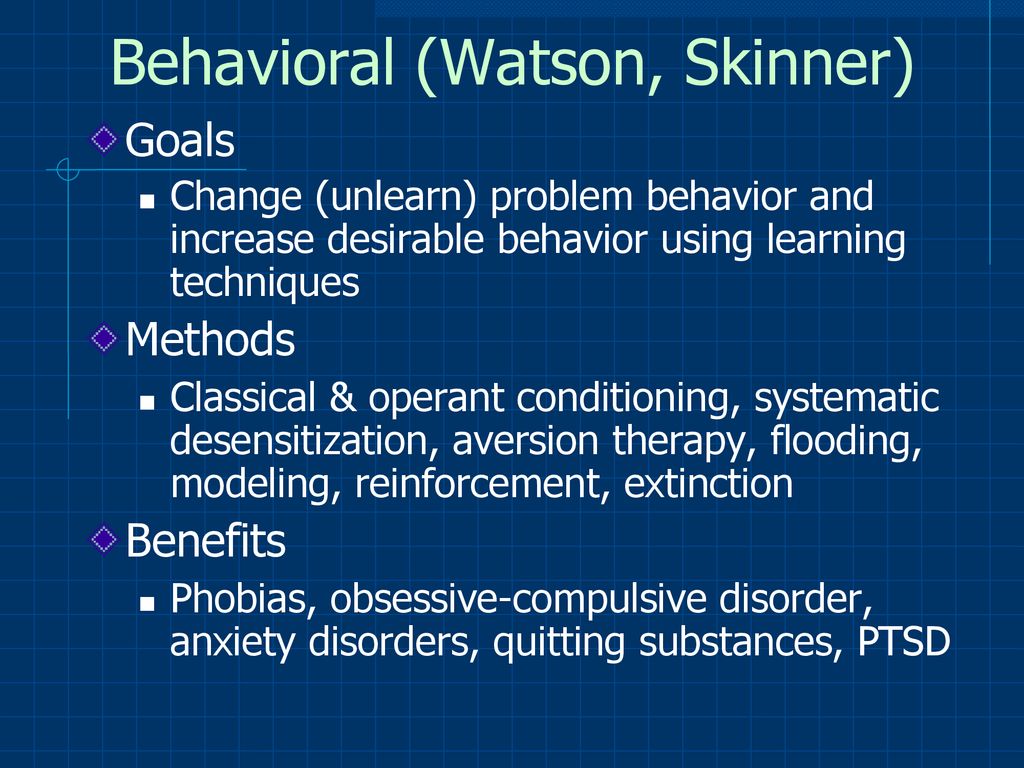 Behavioral (Watson, Skinner)

Goals

Change (unlearn) problem behavior and increase desirable behavior using learning techniques

Methods

Classical & operant conditioning, systematic desensitization, aversion therapy, flooding, modeling, reinforcement, extinction

Benefits

Phobias, obsessive-compulsive disorder, anxiety disorders, quitting substances, PTSD